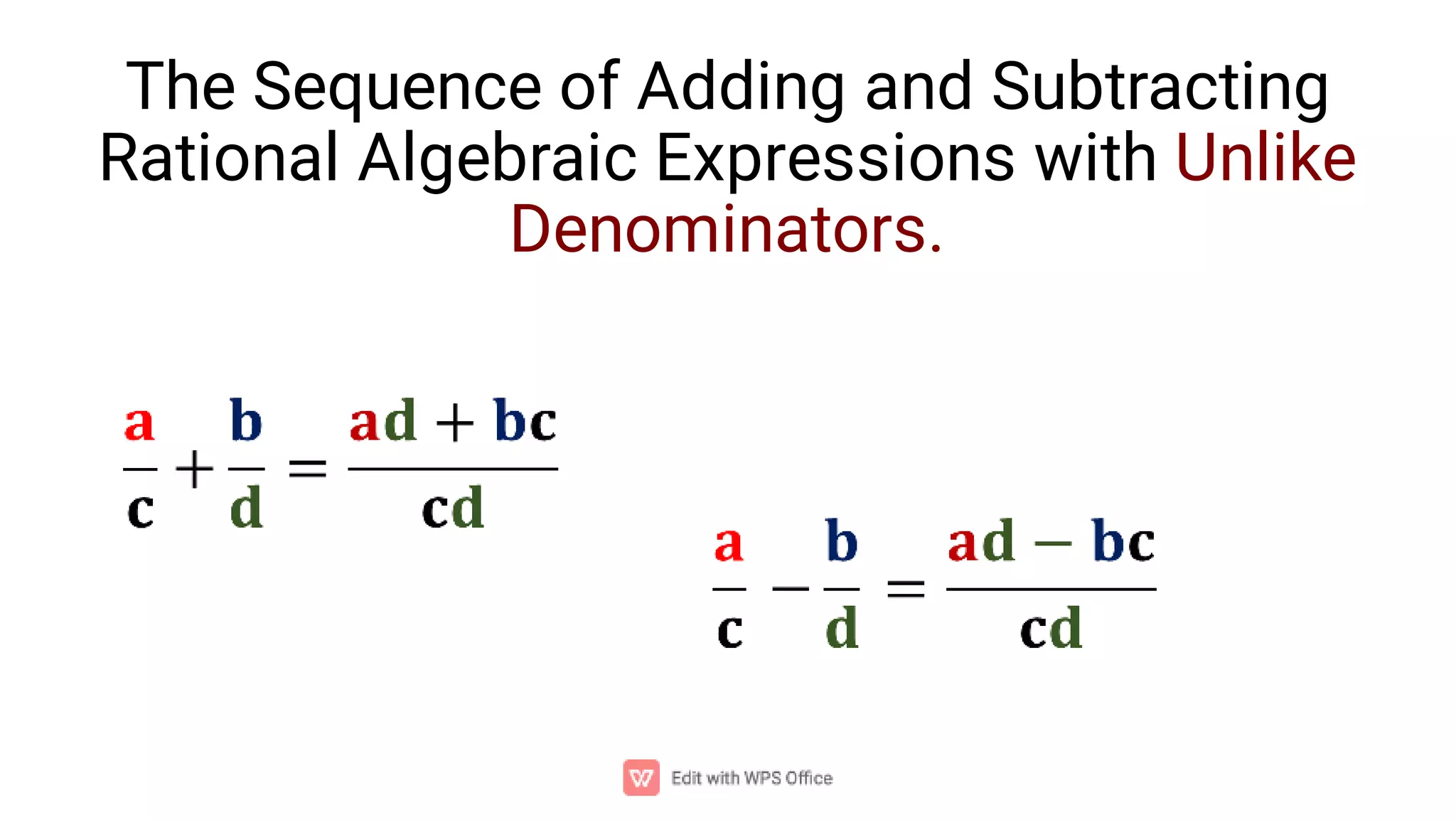 The Sequence of Adding and Subtracting Rational Algebraic Expressions with Unlike Denominators.

$\frac{a}{c} + \frac{b}{d} = \frac{ad + bc}{cd}$

$\frac{a}{c} - \frac{b}{d} = \frac{ad - bc}{cd}$

Edit with WPS Office